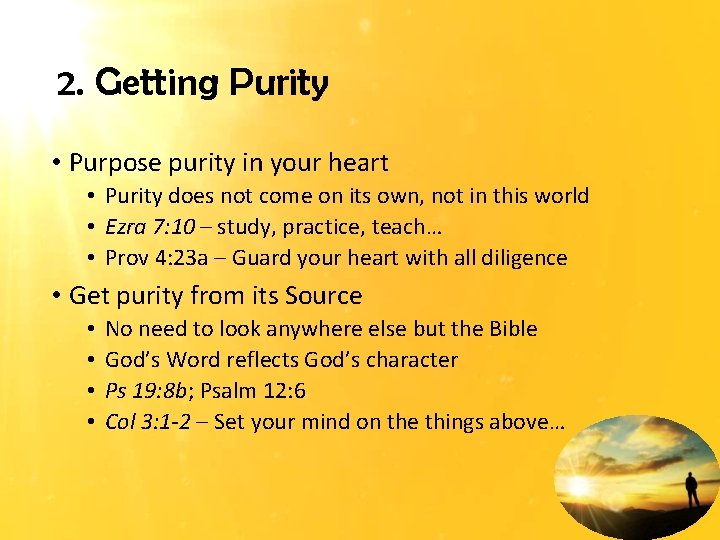 2. Getting Purity

• Purpose purity in your heart
  • Purity does not come on its own, not in this world
  • Ezra 7:10 – study, practice, teach…
  • Prov 4:23a – Guard your heart with all diligence
• Get purity from its Source
  • No need to look anywhere else but the Bible
  • God's Word reflects God's character
  • Ps 19:8b; Psalm 12:6
  • Col 3:1-2 – Set your mind on the things above…